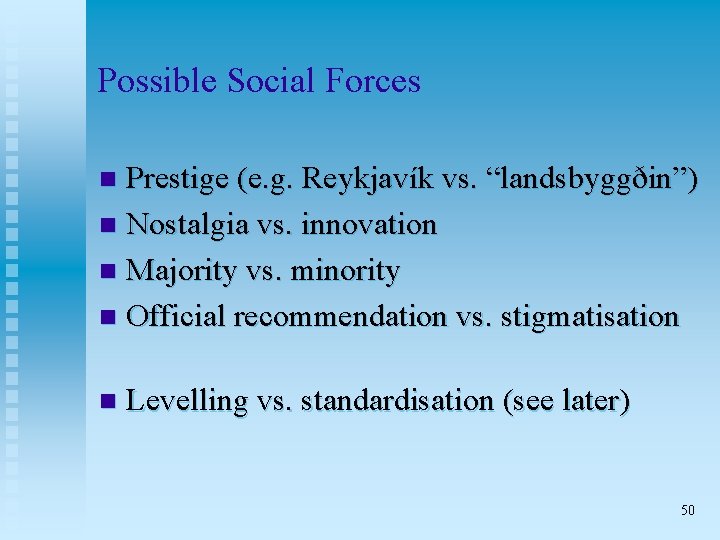 Possible Social Forces

- Prestige (e.g. Reykjavík vs. “landsbyggðin”)
- Nostalgia vs. innovation
- Majority vs. minority
- Official recommendation vs. stigmatisation

- Levelling vs. standardisation (see later)

50